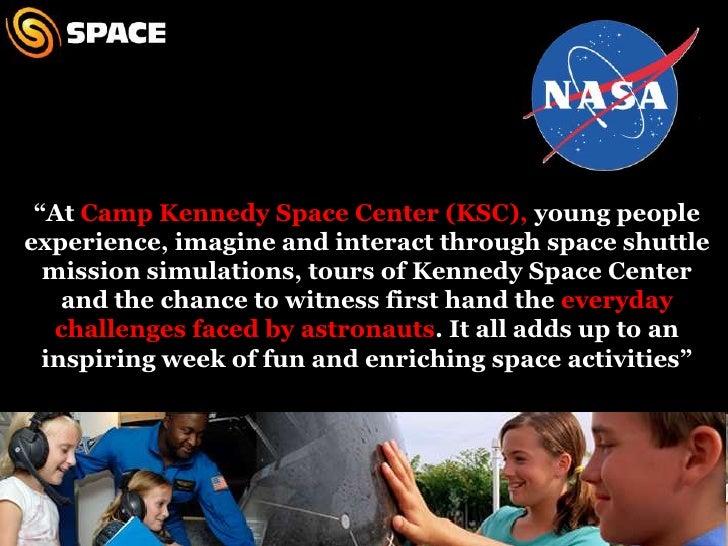 SPACE

NASA

“At Camp Kennedy Space Center (KSC), young people experience, imagine and interact through space shuttle mission simulations, tours of Kennedy Space Center and the chance to witness first hand the everyday challenges faced by astronauts. It all adds up to an inspiring week of fun and enriching space activities”